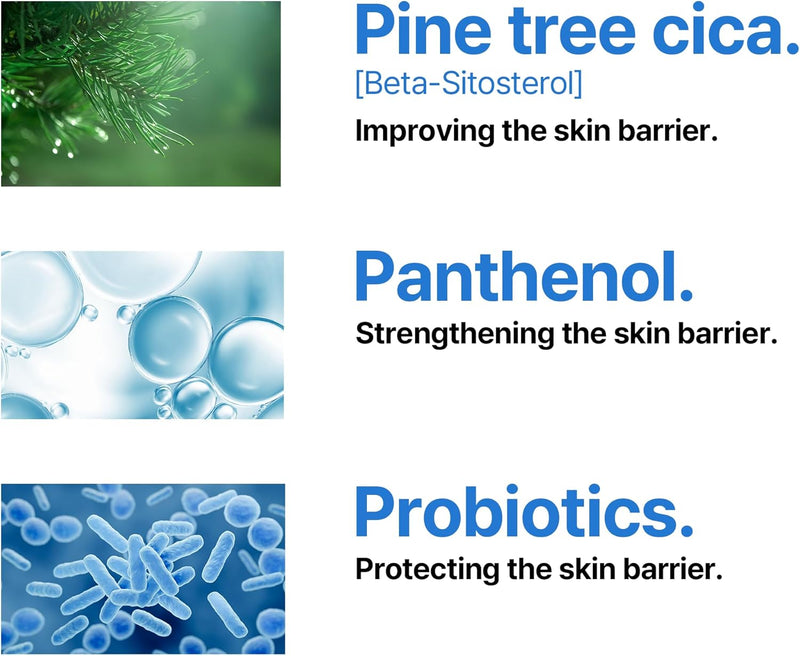 Pine tree cica.
[Beta-Sitosterol]
Improving the skin barrier.

Panthenol.
Strengthening the skin barrier.

Probiotics.
Protecting the skin barrier.